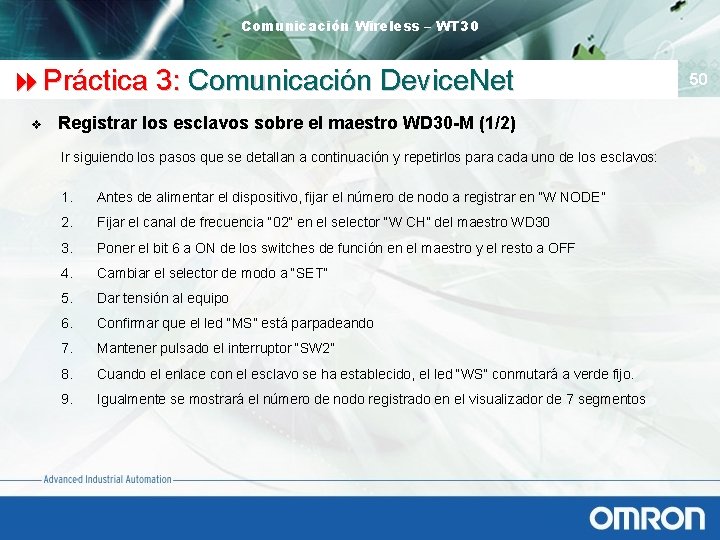 Comunicación Wireless – WT30

Práctica 3: Comunicación DeviceNet

50

Registrar los esclavos sobre el maestro WD30-M (1/2)

Ir siguiendo los pasos que se detallan a continuación y repetirlos para cada uno de los esclavos:

1. Antes de alimentar el dispositivo, fijar el número de nodo a registrar en "W NODE"
2. Fijar el canal de frecuencia "02" en el selector "W CH" del maestro WD30
3. Poner el bit 6 a ON de los switches de función en el maestro y el resto a OFF
4. Cambiar el selector de modo a "SET"
5. Dar tensión al equipo
6. Confirmar que el led "MS" está parpadeando
7. Mantener pulsado el interruptor "SW2"
8. Cuando el enlace con el esclavo se ha establecido, el led "WS" conmutará a verde fijo.
9. Igualmente se mostrará el número de nodo registrado en el visualizador de 7 segmentos

Advanced Industrial Automation

OMRON